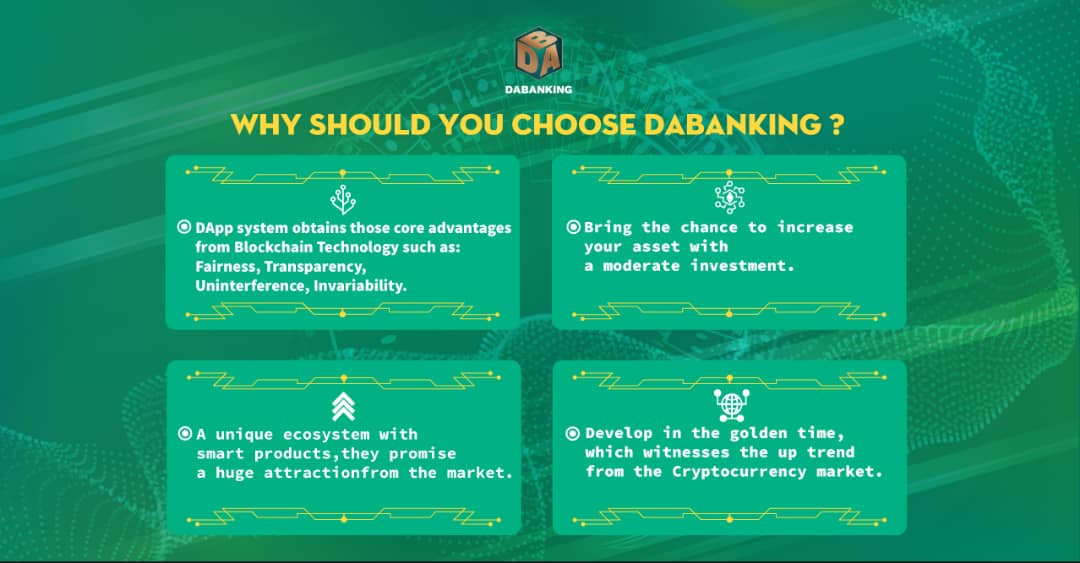 DA

DABANKING

WHY SHOULD YOU CHOOSE DABANKING ?

DApp system obtains those core advantages from Blockchain Technology such as: Fairness, Transparency, Uninterference, Invariability.

Bring the chance to increase your asset with a moderate investment.

A unique ecosystem with smart products,they promise a huge attractionfrom the market.

Develop in the golden time, which witnesses the up trend from the Cryptocurrency market.